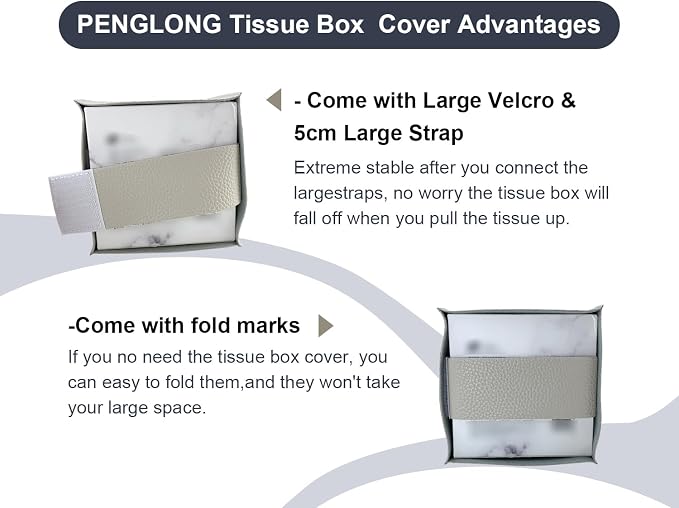 PENGLONG Tissue Box Cover Advantages

- Come with Large Velcro & 5cm Large Strap

Extreme stable after you connect the largestraps, no worry the tissue box will fall off when you pull the tissue up.

-Come with fold marks

If you no need the tissue box cover, you can easy to fold them,and they won't take your large space.